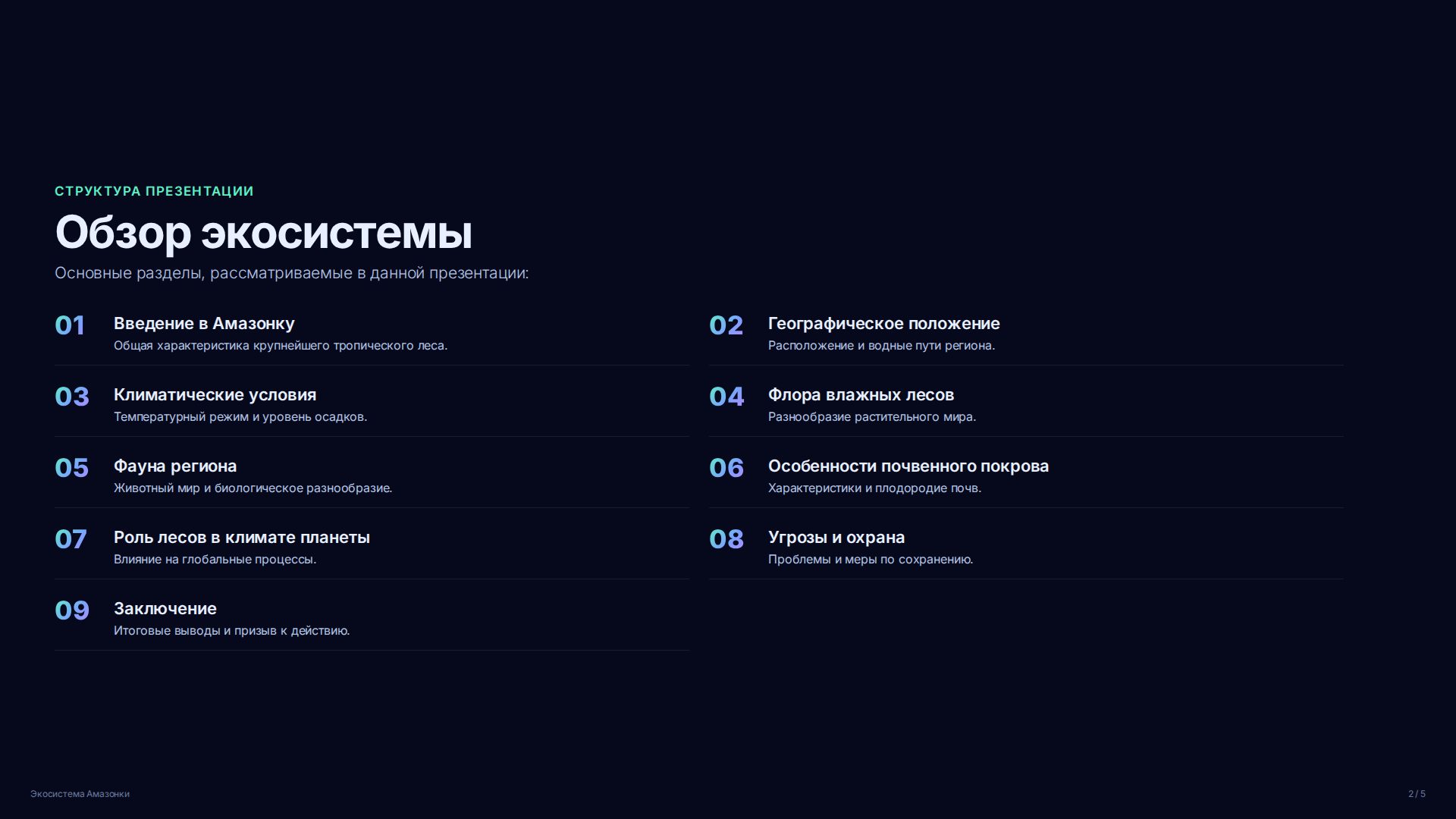 СТРУКТУРА ПРЕЗЕНТАЦИИ

Обзор экосистемы

Основные разделы, рассматриваемые в данной презентации:

01 Введение в Амазонку
Общая характеристика крупнейшего тропического леса.

02 Географическое положение
Расположение и водные пути региона.

03 Климатические условия
Температурный режим и уровень осадков.

04 Флора влажных лесов
Разнообразие растительного мира.

05 Фауна региона
Животный мир и биологическое разнообразие.

06 Особенности почвенного покрова
Характеристики и плодородие почв.

07 Роль лесов в климате планеты
Влияние на глобальные процессы.

08 Угрозы и охрана
Проблемы и меры по сохранению.

09 Заключение
Итоговые выводы и призыв к действию.

Экосистема Амазонки

2 / 5